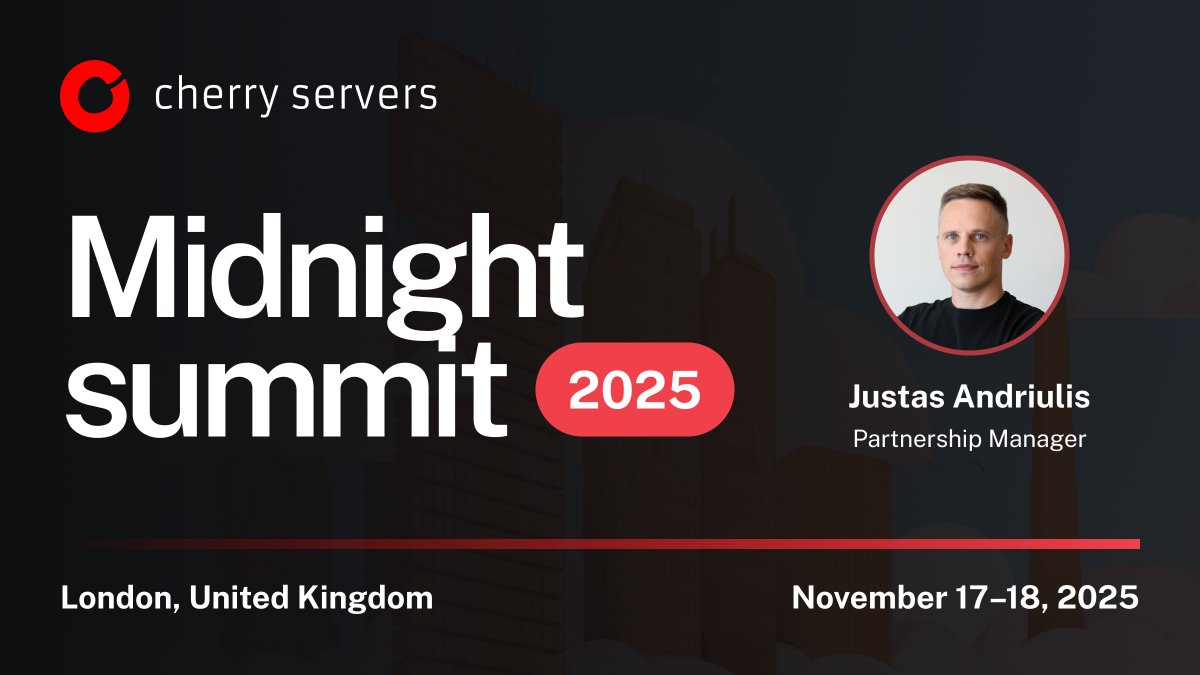 cherry servers

Midnight summit 2025

Justas Andriulis
Partnership Manager

London, United Kingdom

November 17–18, 2025